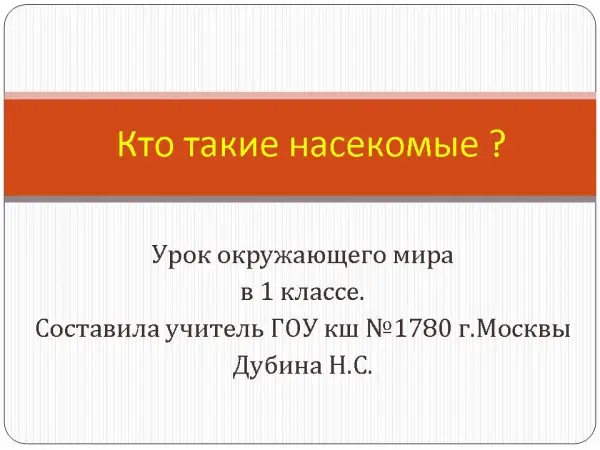 Кто такие насекомые ?

Урок окружающего мира
в 1 классе.
Составила учитель ГОУ кш №1780 г.Москвы
Дубина Н.С.